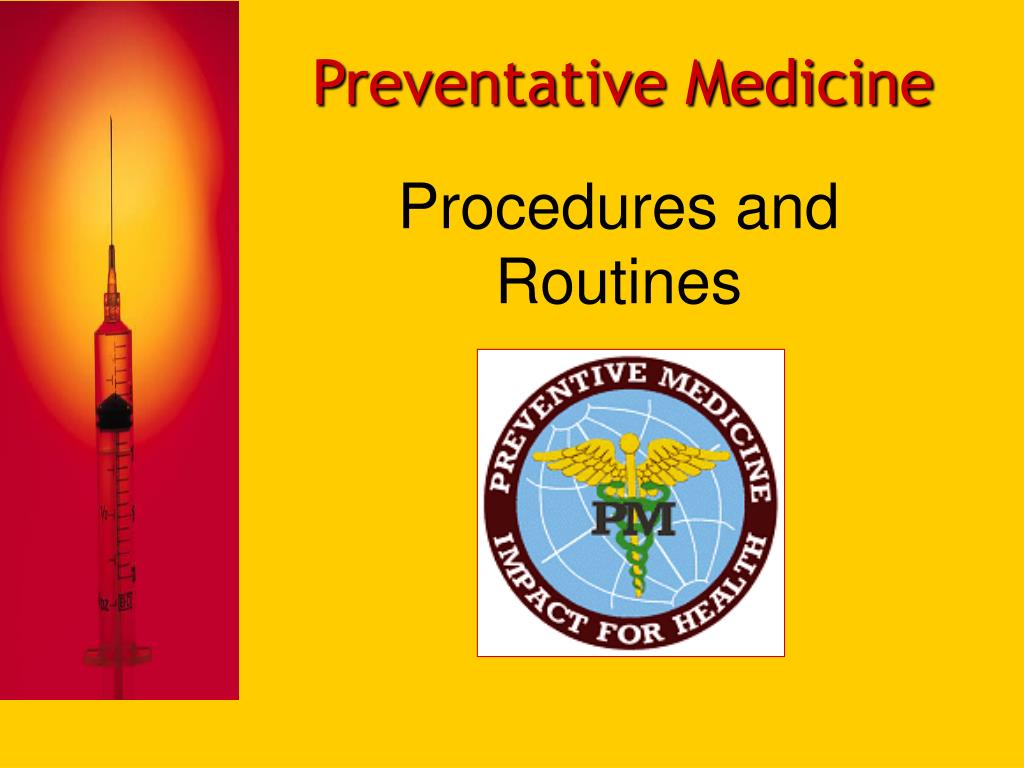 Preventative Medicine

Procedures and Routines

PREVENTIVE MEDICINE

PM

IMPACT FOR HEALTH